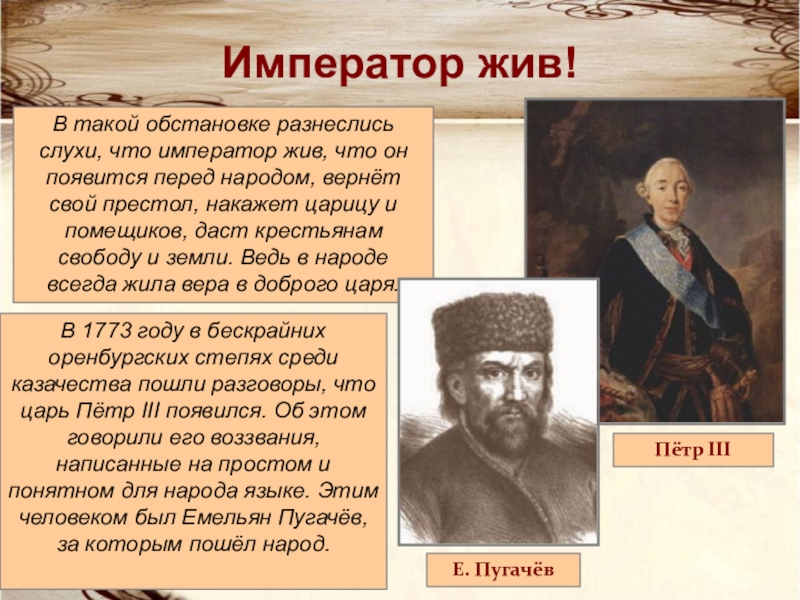 Император жив!

В такой обстановке разнеслись слухи, что император жив, что он появится перед народом, вернёт свой престол, накажет царицу и помещиков, даст крестьянам свободу и земли. Ведь в народе всегда жила вера в доброго царя.

В 1773 году в бескрайних оренбургских степях среди казачества пошли разговоры, что царь Пётр III появился. Об этом говорили его воззвания, написанные на простом и понятном для народа языке. Этим человеком был Емельян Пугачёв, за которым пошёл народ.

Пётр III

Е. Пугачёв